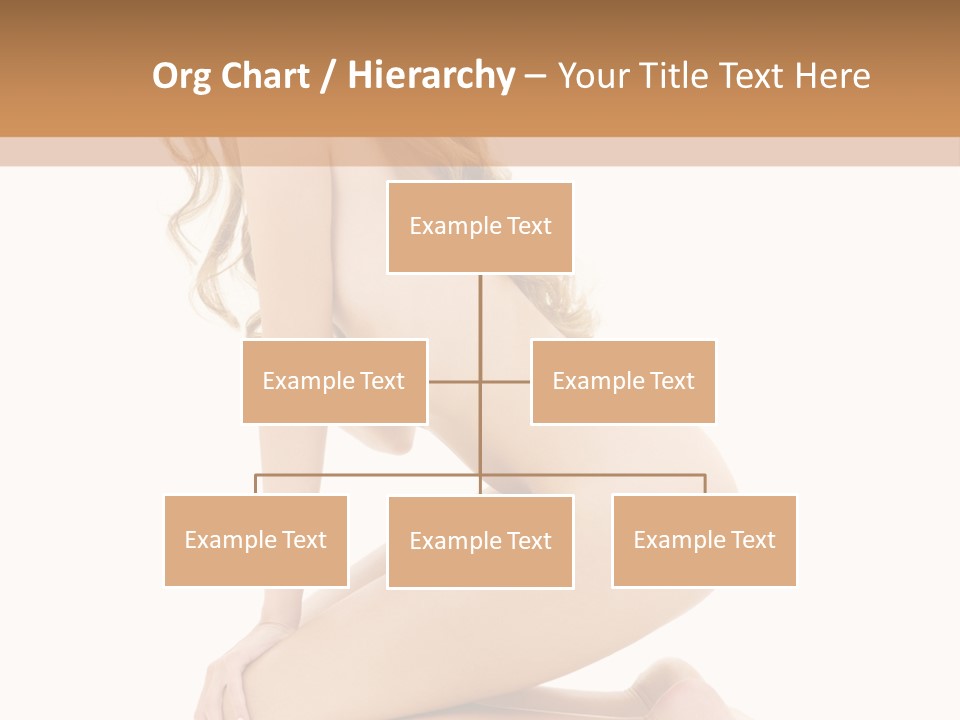 Org Chart / Hierarchy – Your Title Text Here

Example Text

Example Text

Example Text

Example Text

Example Text

Example Text